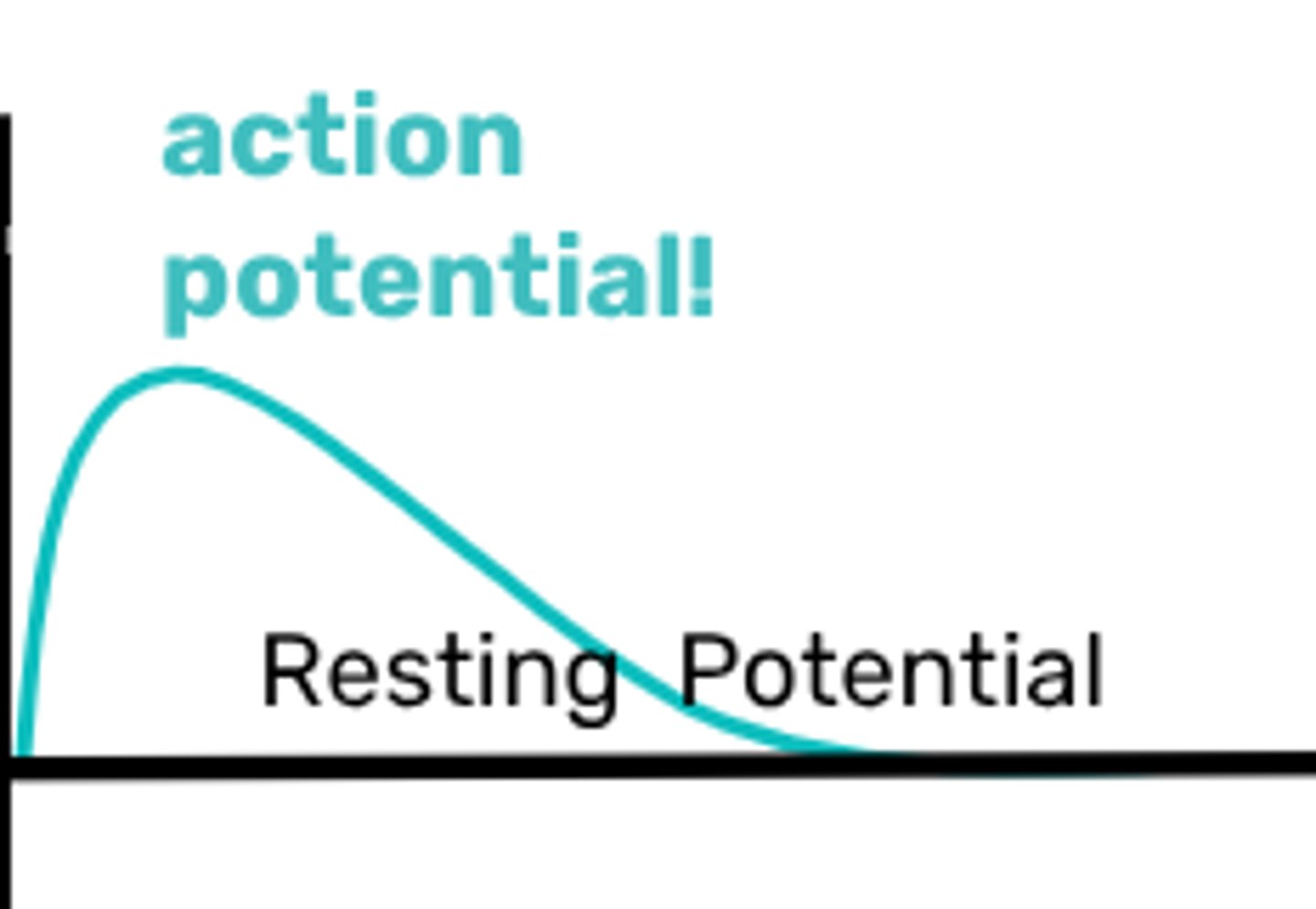 action
potential!

Resting Potential